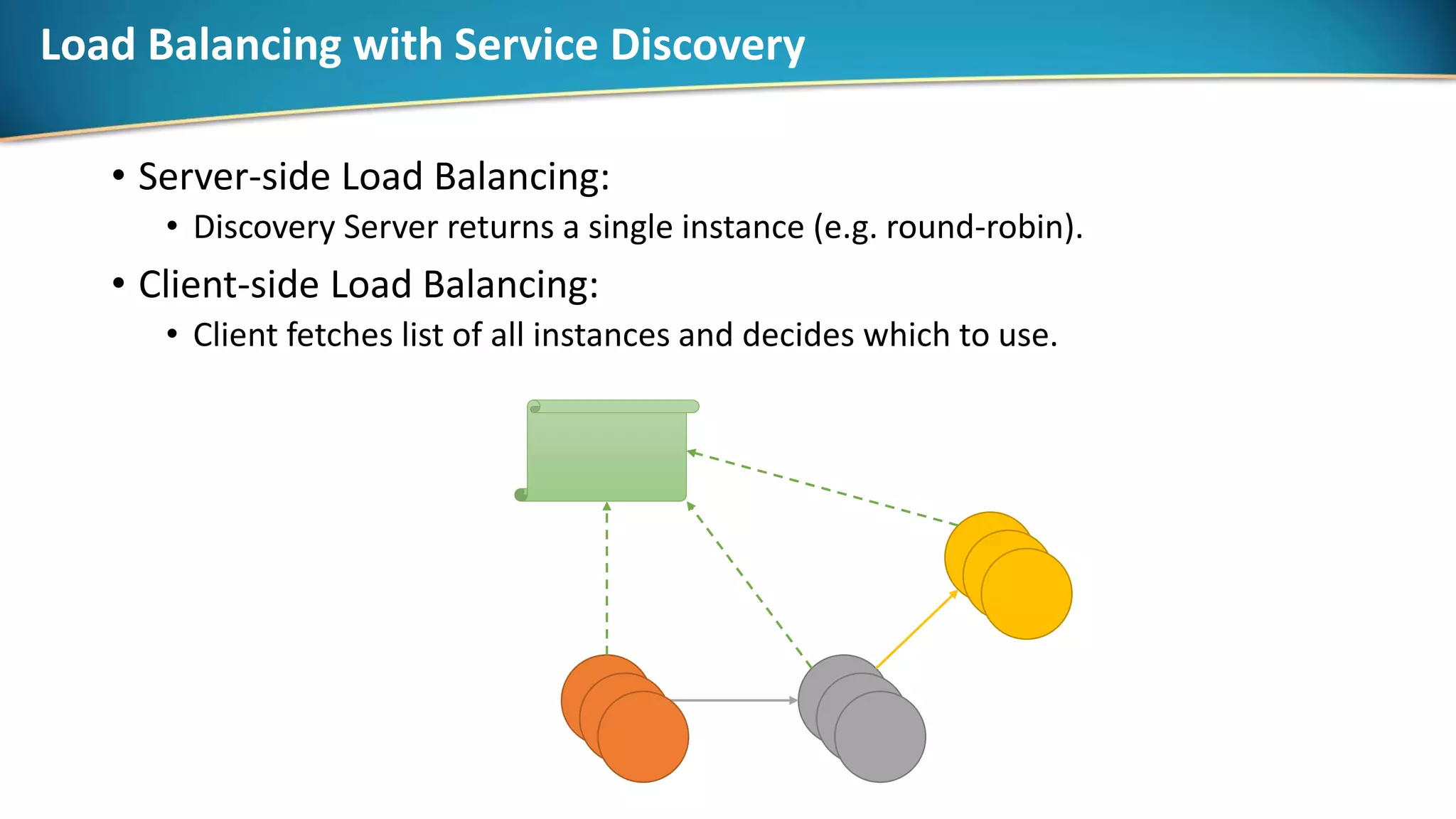 Load Balancing with Service Discovery

• Server-side Load Balancing:
  • Discovery Server returns a single instance (e.g. round-robin).
• Client-side Load Balancing:
  • Client fetches list of all instances and decides which to use.